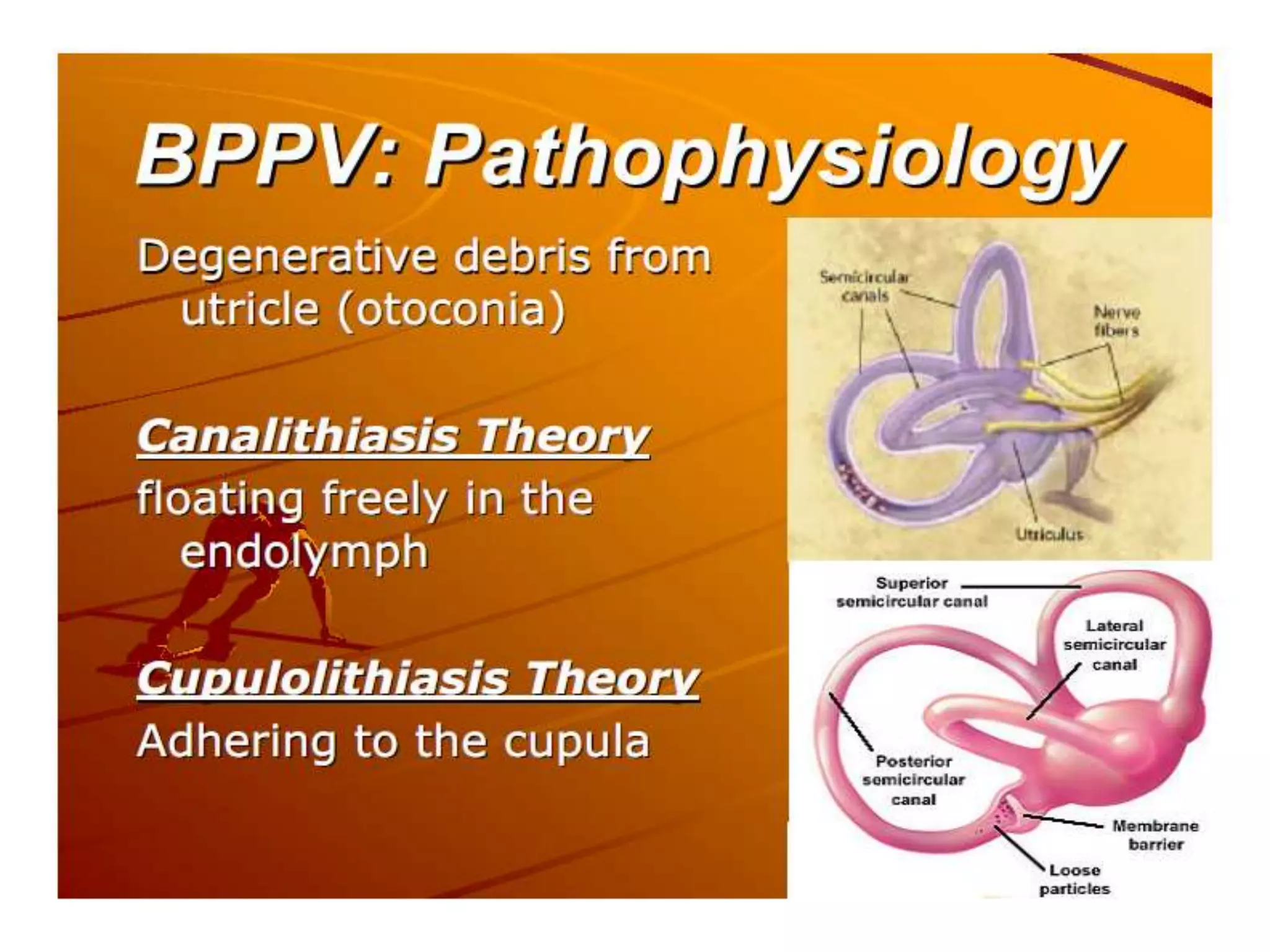 BPPV: Pathophysiology

Degenerative debris from utricle (otoconia)

Canalithiasis Theory

floating freely in the endolymph

Cupulolithiasis Theory

Adhering to the cupula

Semicircular canals

Nerve fibers

Utriculus

Superior semicircular canal

Lateral semicircular canal

Posterior semicircular canal

Membrane barrier

Loose particles